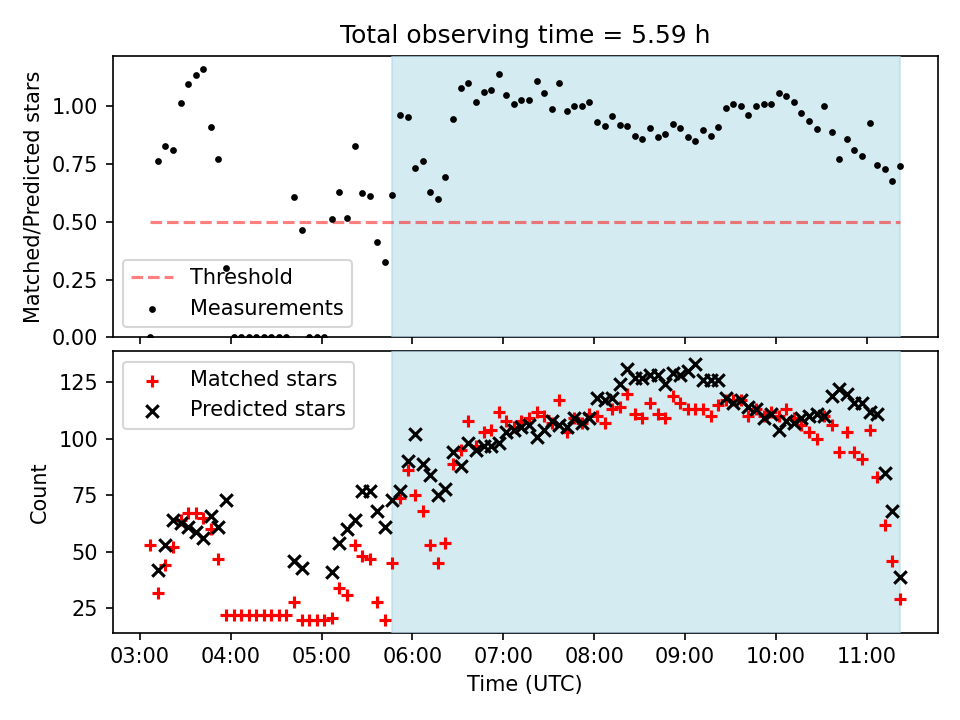 Total observing time = 5.59 h

Matched/Predicted stars

1.00
0.75
0.50
0.25
0.00

Threshold
Measurements

Count

125
100
75
50
25

Matched stars
Predicted stars

03:00 04:00 05:00 06:00 07:00 08:00 09:00 10:00 11:00

Time (UTC)